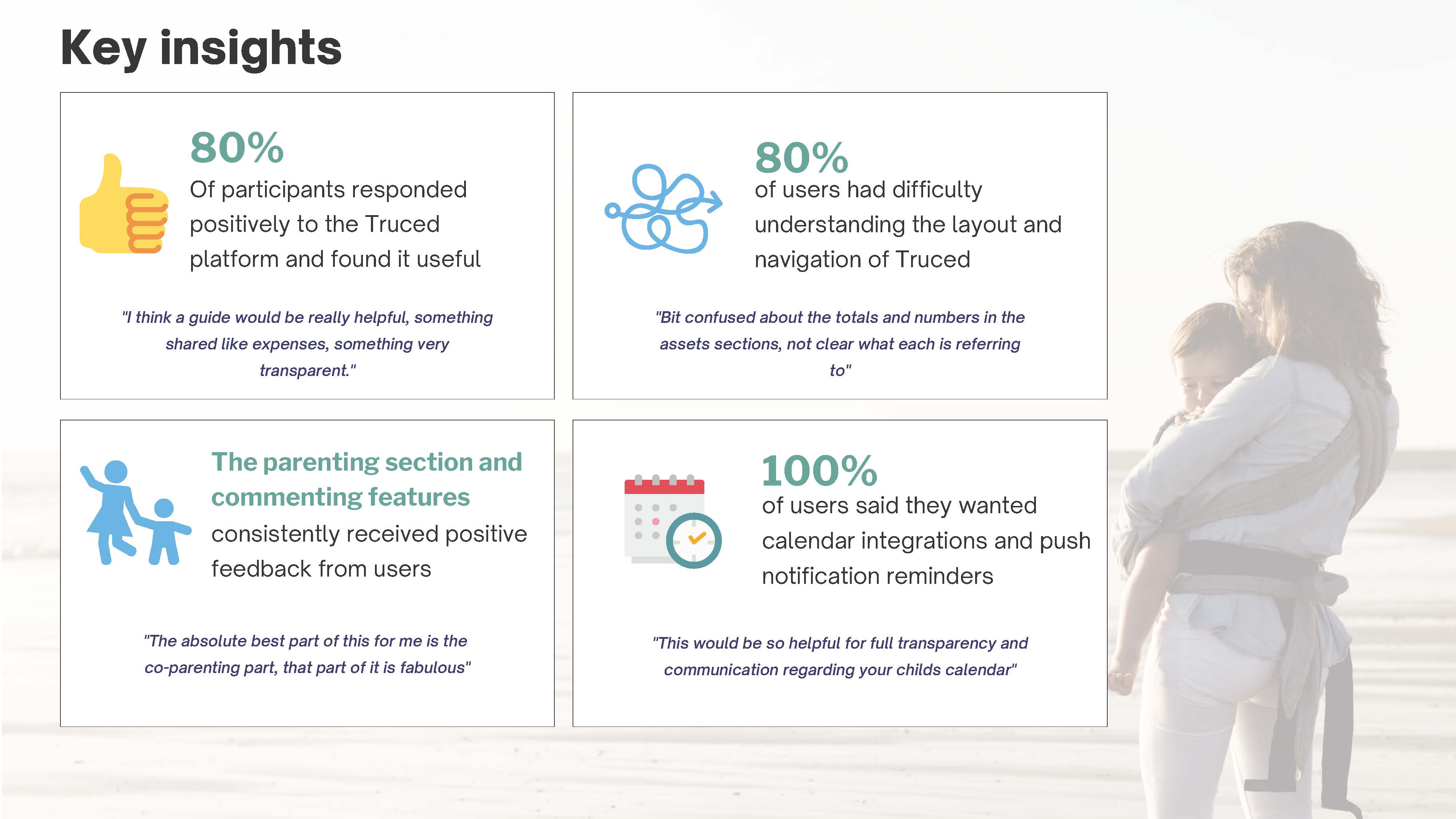 Key insights

80%
Of participants responded positively to the Truced platform and found it useful

"I think a guide would be really helpful, something shared like expenses, something very transparent."

80%
of users had difficulty understanding the layout and navigation of Truced

"Bit confused about the totals and numbers in the assets sections, not clear what each is referring to"

The parenting section and commenting features consistently received positive feedback from users

"The absolute best part of this for me is the co-parenting part, that part of it is fabulous"

100%
of users said they wanted calendar integrations and push notification reminders

"This would be so helpful for full transparency and communication regarding your childs calendar"